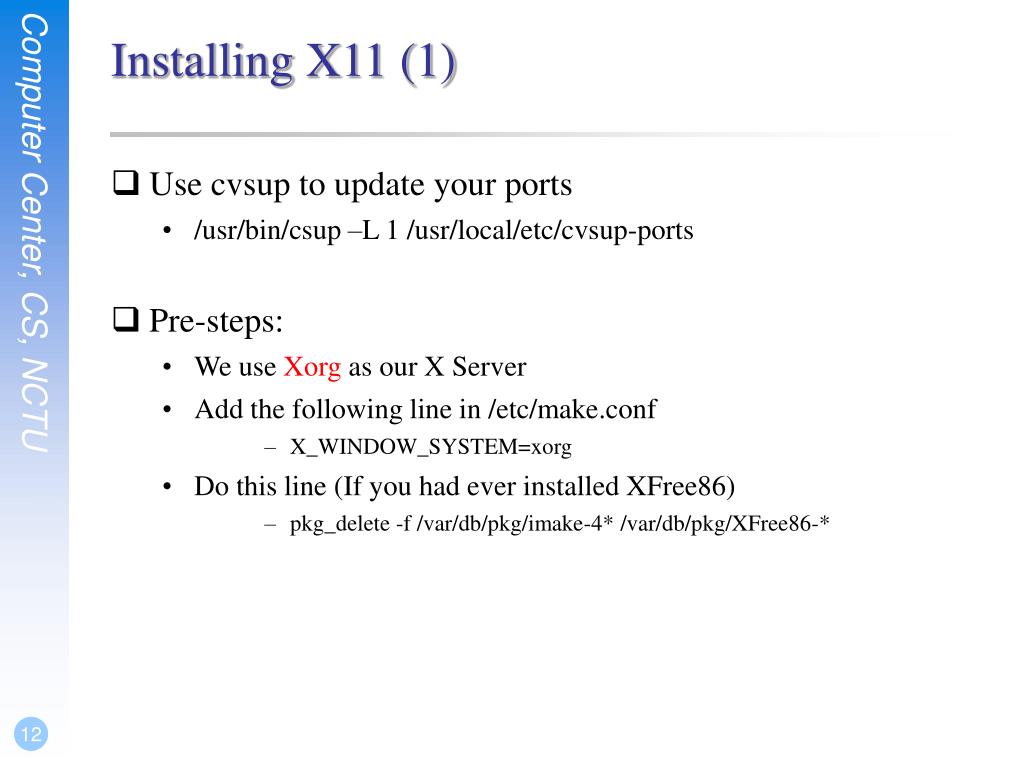 Computer Center, CS, NCTU

Installing X11 (1)

❑ Use cvsup to update your ports

• /usr/bin/csup –L 1 /usr/local/etc/cvsup-ports

❑ Pre-steps:

• We use Xorg as our X Server
• Add the following line in /etc/make.conf
 – X_WINDOW_SYSTEM=xorg
• Do this line (If you had ever installed XFree86)
 – pkg_delete -f /var/db/pkg/imake-4* /var/db/pkg/XFree86-*

12